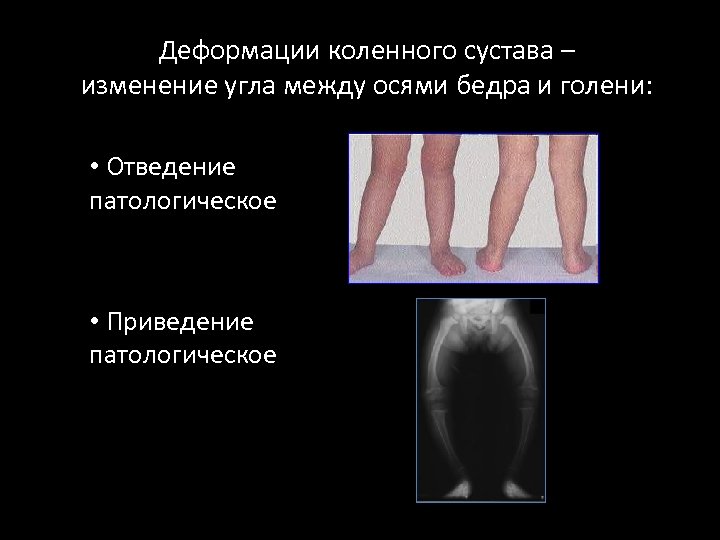 Деформации коленного сустава – изменение угла между осями бедра и голени:

• Отведение патологическое

• Приведение патологическое